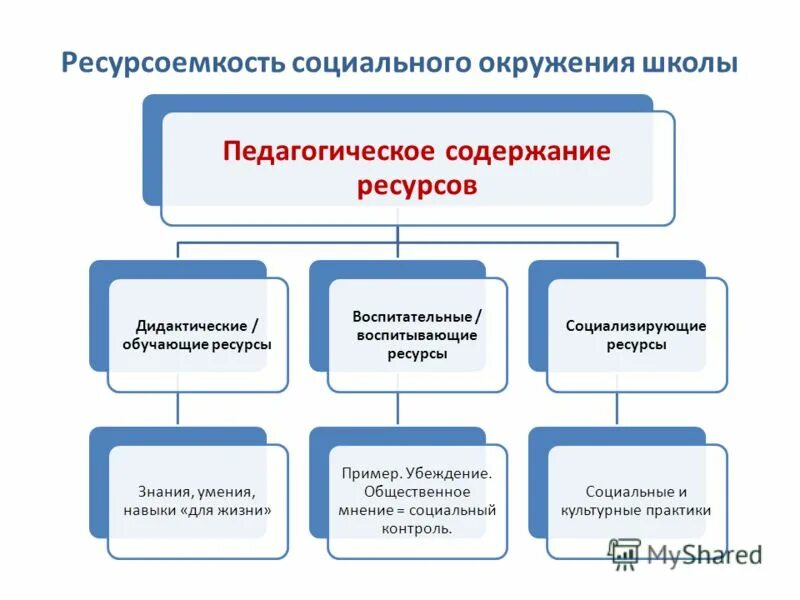 Ресурсоемкость социального окружения школы

Педагогическое содержание ресурсов

Дидактические / обучающие ресурсы

Воспитательные / воспитывающие ресурсы

Социализирующие ресурсы

Знания, умения, навыки «для жизни»

Пример. Убеждение. Общественное мнение = социальный контроль.

Социальные и культурные практики

MyShared